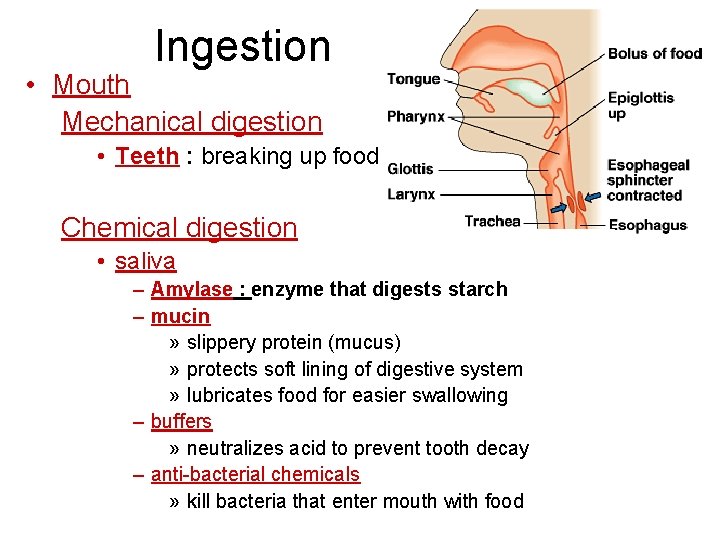 Ingestion

• Mouth

Mechanical digestion

• Teeth : breaking up food

Chemical digestion

• saliva

– Amylase : enzyme that digests starch

– mucin

» slippery protein (mucus)

» protects soft lining of digestive system

» lubricates food for easier swallowing

– buffers

» neutralizes acid to prevent tooth decay

– anti-bacterial chemicals

» kill bacteria that enter mouth with food

Tongue

Pharynx

Glottis

Larynx

Trachea

Bolus of food

Epiglottis up

Esophageal sphincter contracted

Esophagus